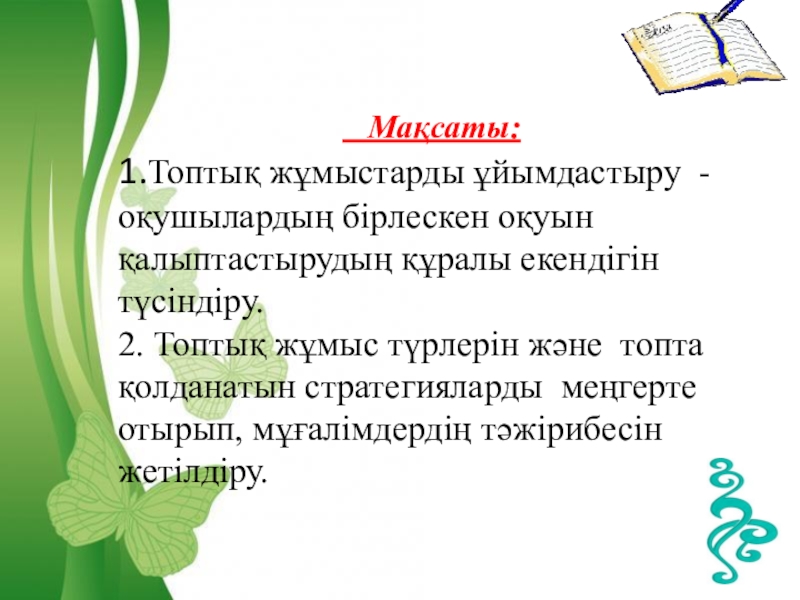 Мақсаты:

1.Топтық жұмыстарды ұйымдастыру - оқушылардың бірлескен оқуын қалыптастырудың құралы екендігін түсіндіру.
2. Топтық жұмыс түрлерін және топта қолданатын стратегияларды меңгерте отырып, мұғалімдердің тәжірибесін жетілдіру.